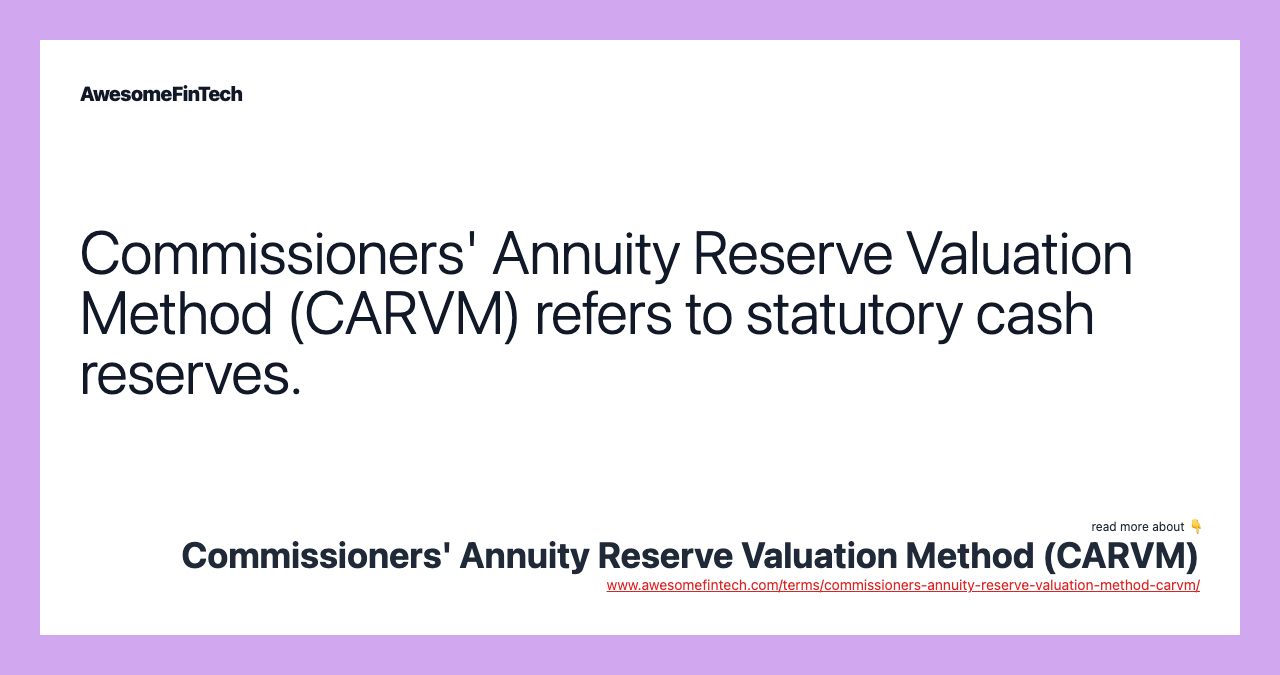 AwesomeFinTech

Commissioners' Annuity Reserve Valuation Method (CARVM) refers to statutory cash reserves.

read more about 👇
Commissioners' Annuity Reserve Valuation Method (CARVM)
www.awesomefintech.com/terms/commissioners-annuity-reserve-valuation-method-carvm/